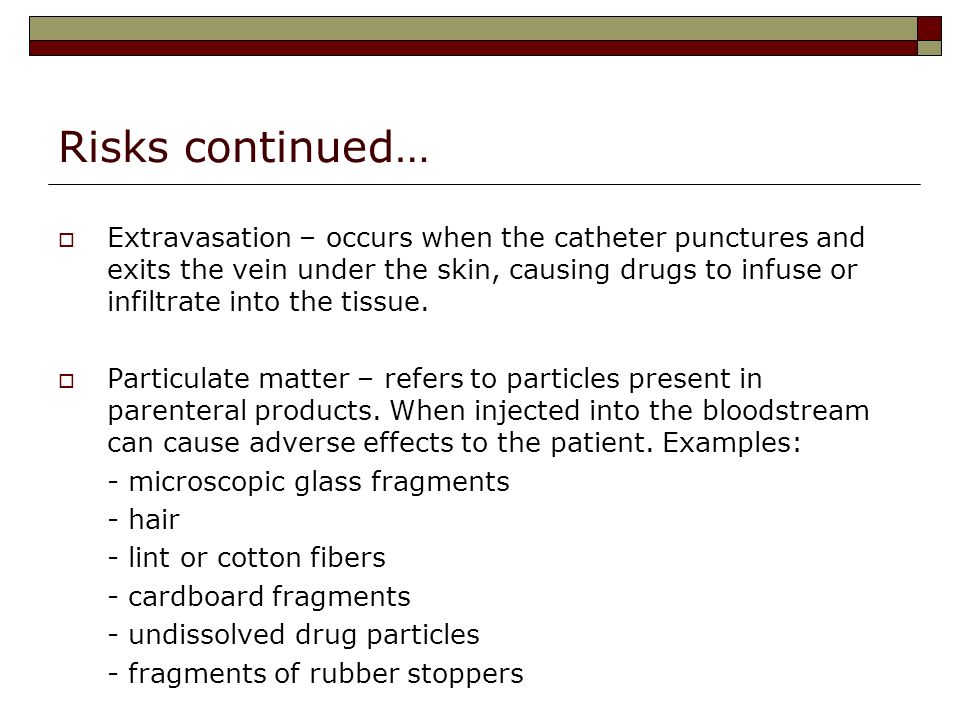 Risks continued…

Extravasation – occurs when the catheter punctures and exits the vein under the skin, causing drugs to infuse or infiltrate into the tissue.

Particulate matter – refers to particles present in parenteral products. When injected into the bloodstream can cause adverse effects to the patient. Examples:
- microscopic glass fragments
- hair
- lint or cotton fibers
- cardboard fragments
- undissolved drug particles
- fragments of rubber stoppers